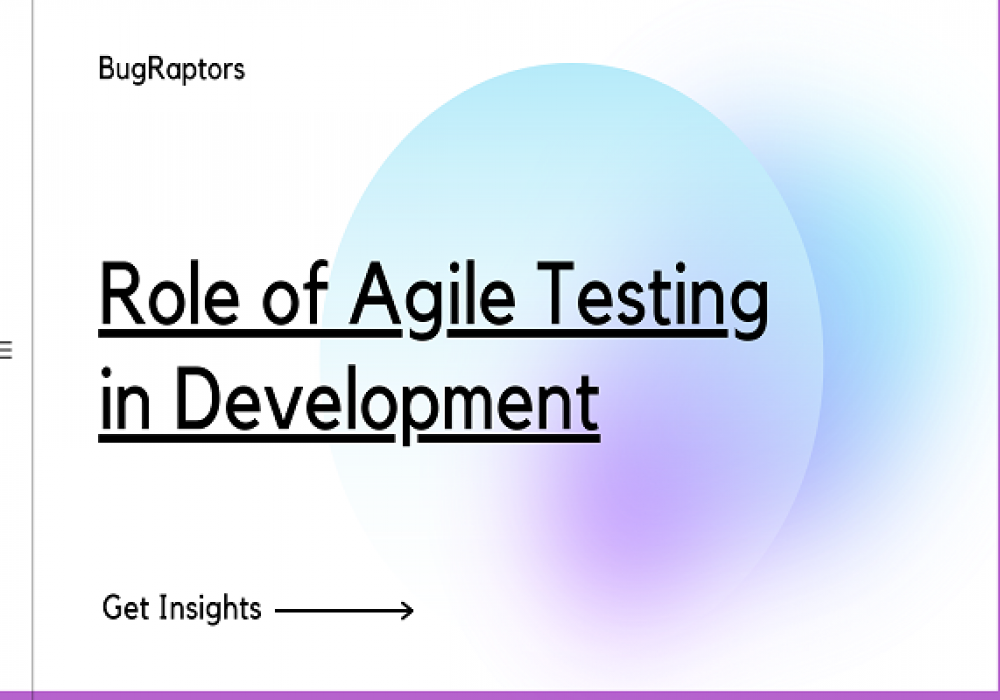 BugRaptors

Role of Agile Testing in Development

Get Insights